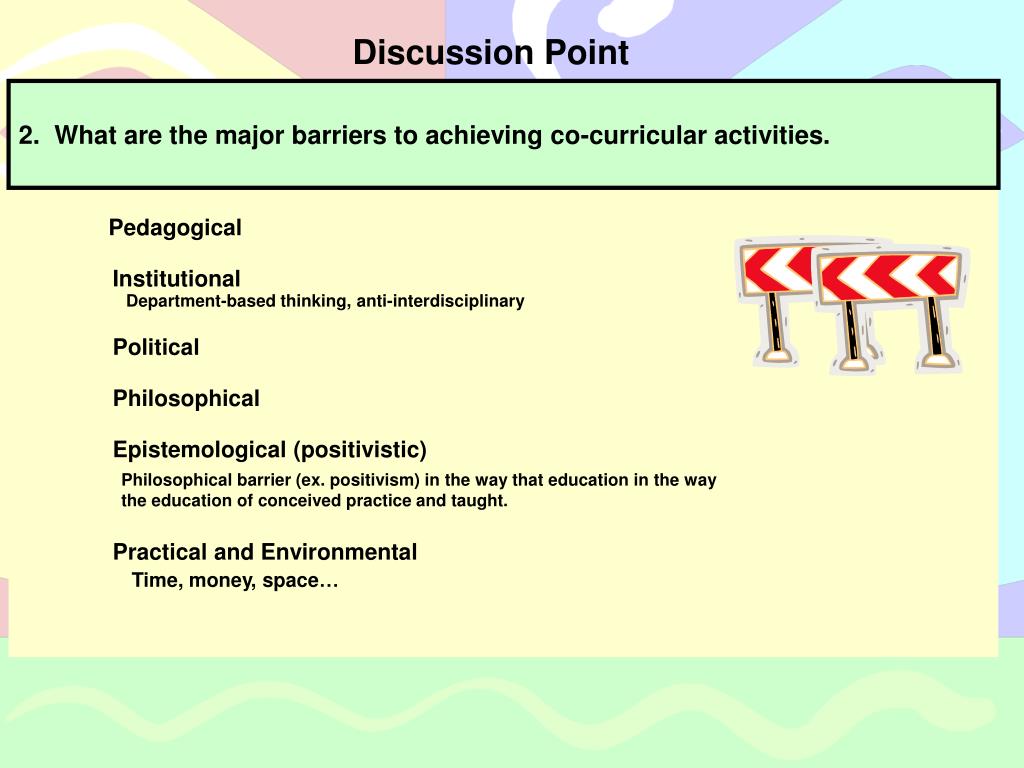 Discussion Point

2. What are the major barriers to achieving co-curricular activities.

Pedagogical

Institutional
Department-based thinking, anti-interdisciplinary

Political

Philosophical

Epistemological (positivistic)
Philosophical barrier (ex. positivism) in the way that education in the way the education of conceived practice and taught.

Practical and Environmental
Time, money, space…